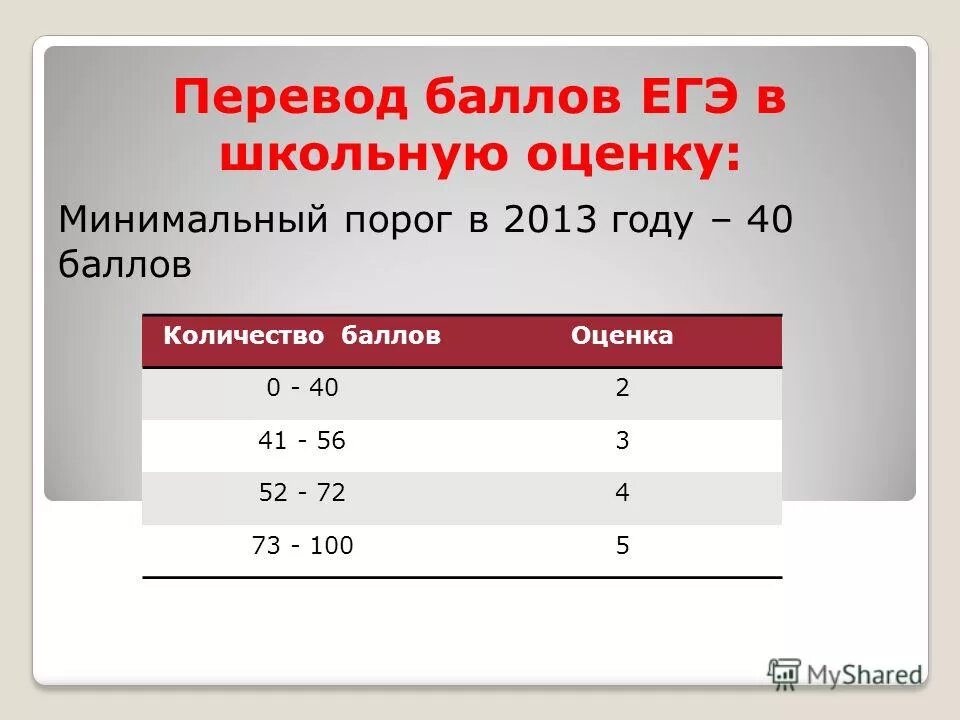 Перевод баллов ЕГЭ в школьную оценку:

Минимальный порог в 2013 году – 40 баллов

| Количество баллов | Оценка |
|---|---|
| 0 - 40 | 2 |
| 41 - 56 | 3 |
| 52 - 72 | 4 |
| 73 - 100 | 5 |

MyShared